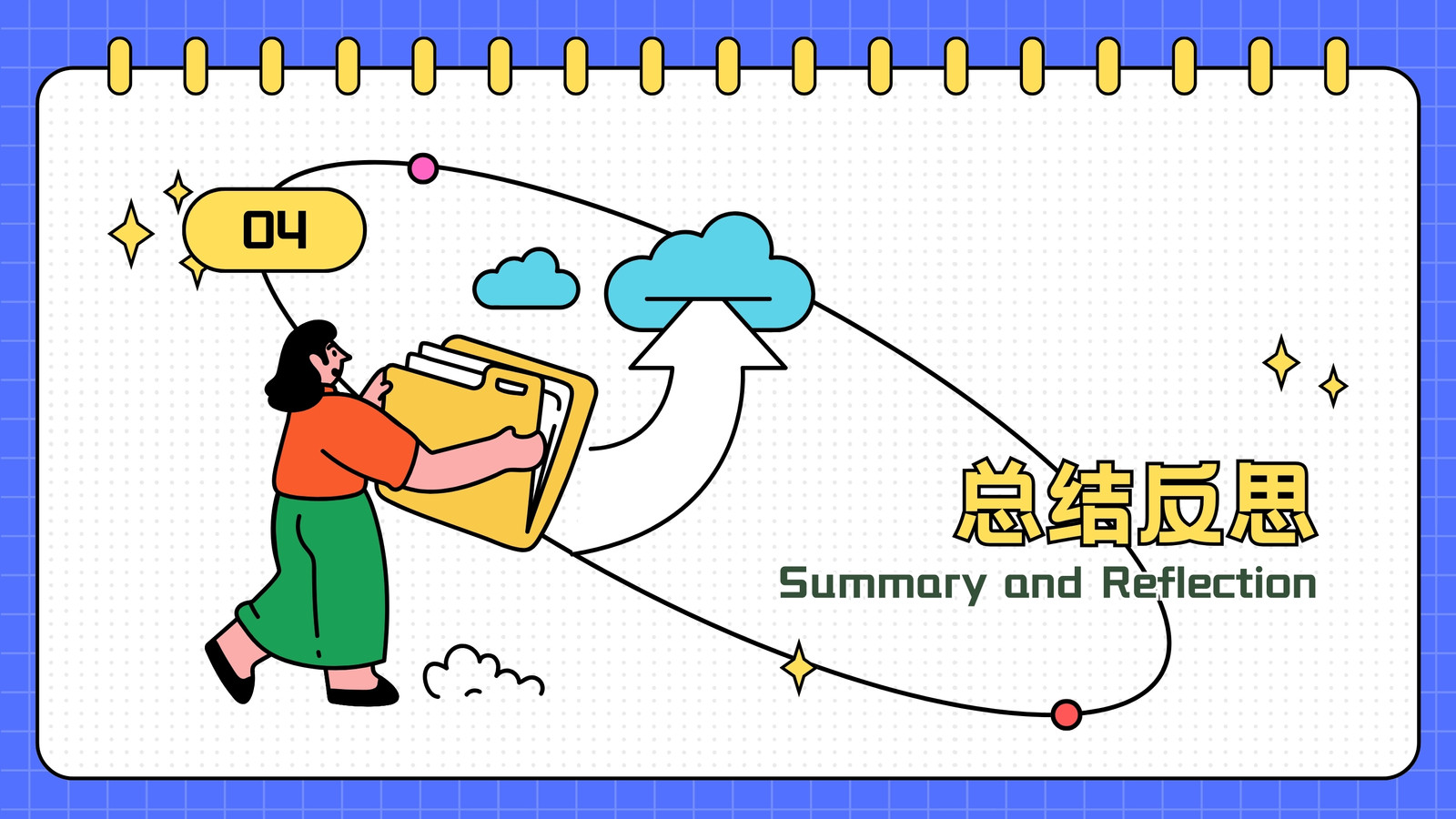 04

总结反思

Summary and Reflection